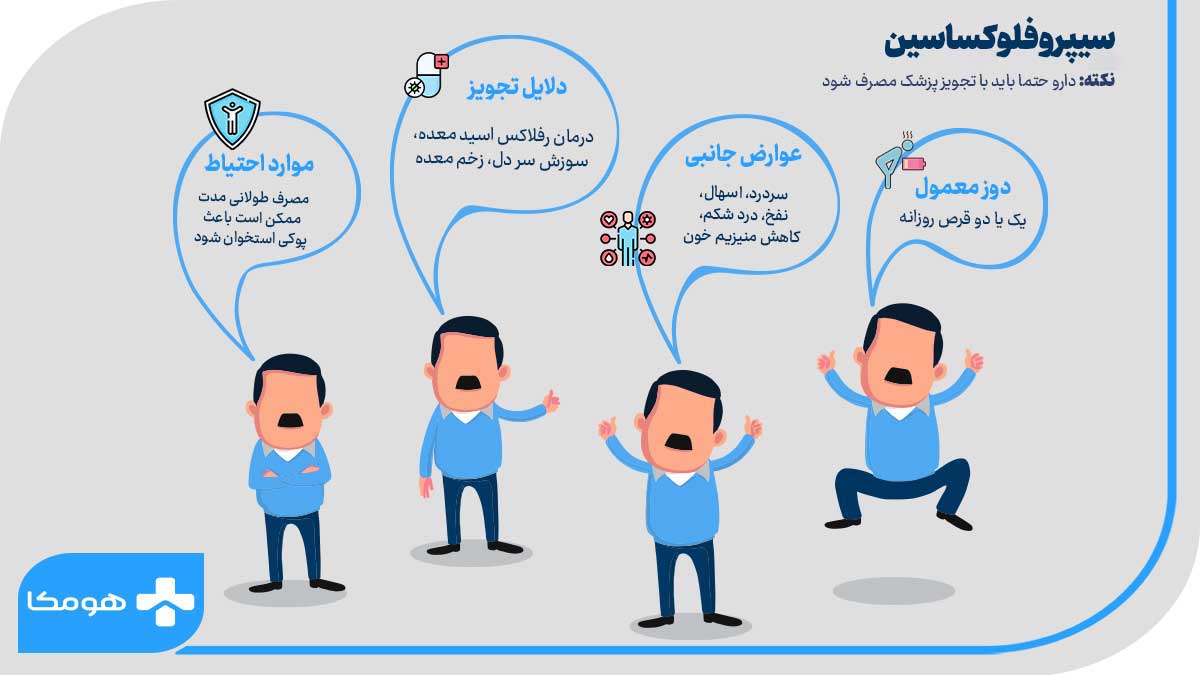 سیپروفلوکساسین

نکته: دارو حتما باید با تجویز پزشک مصرف شود

دوز معمول
یک یا دو قرص روزانه

عوارض جانبی
سردرد، اسهال، نفخ، درد شکم، کاهش منیزیم خون

دلایل تجویز
درمان رفلاکس اسید معده، سوزش سر دل، زخم معده

موارد احتیاط
مصرف طولانی مدت ممکن است باعث پوکی استخوان شود

هومکا